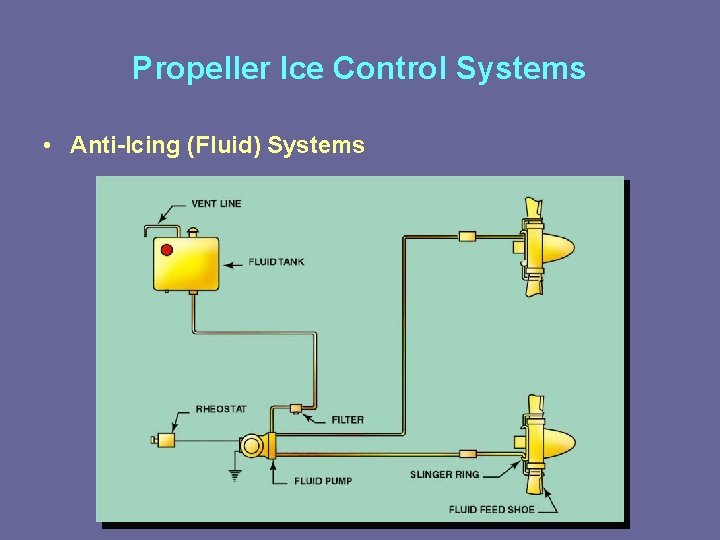 Propeller Ice Control Systems

• Anti-Icing (Fluid) Systems

VENT LINE

FLUID TANK

RHEOSTAT

FILTER

FLUID PUMP

SLINGER RING

FLUID FEED SHOE